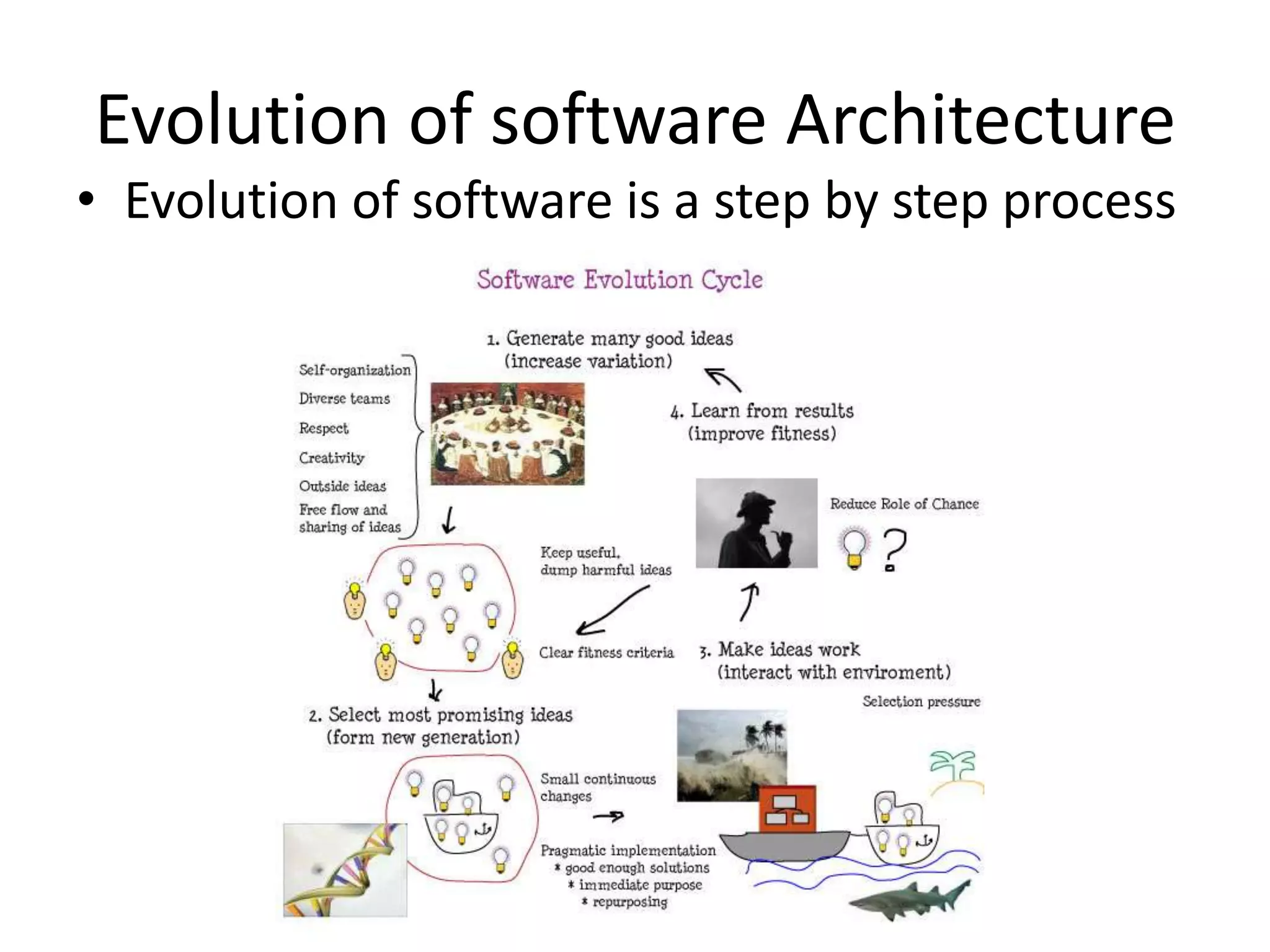 Evolution of software Architecture

• Evolution of software is a step by step process

Software Evolution Cycle

1. Generate many good ideas
(increase variation)

Self-organization
Diverse teams
Respect
Creativity
Outside ideas
Free flow and sharing of ideas

4. Learn from results
(improve fitness)

Reduce Role of Chance

?

Keep useful, dump harmful ideas

Clear fitness criteria

3. Make ideas work
(interact with enviroment)

Selection pressure

2. Select most promising ideas
(form new generation)

Small continuous changes

Pragmatic implementation
* good enough solutions
* immediate purpose
* repurposing